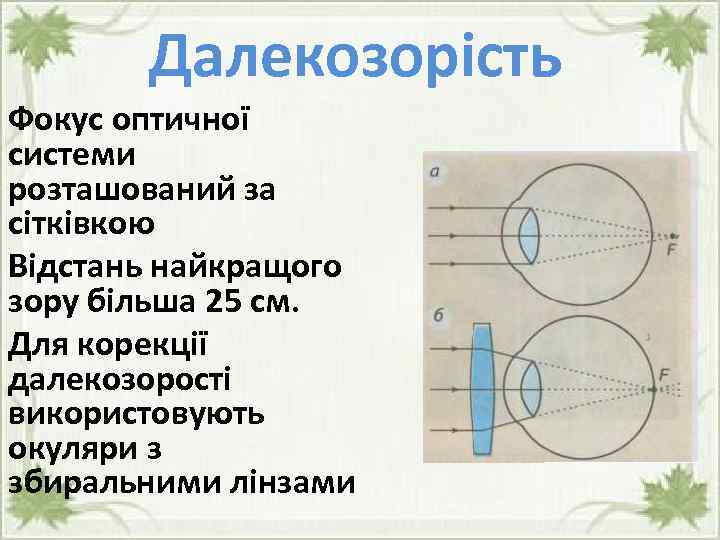 Далекозорість

Фокус оптичної системи розташований за сітківкою

Відстань найкращого зору більша 25 см.

Для корекції далекозорості використовують окуляри з збиральними лінзами

а

F

б

F